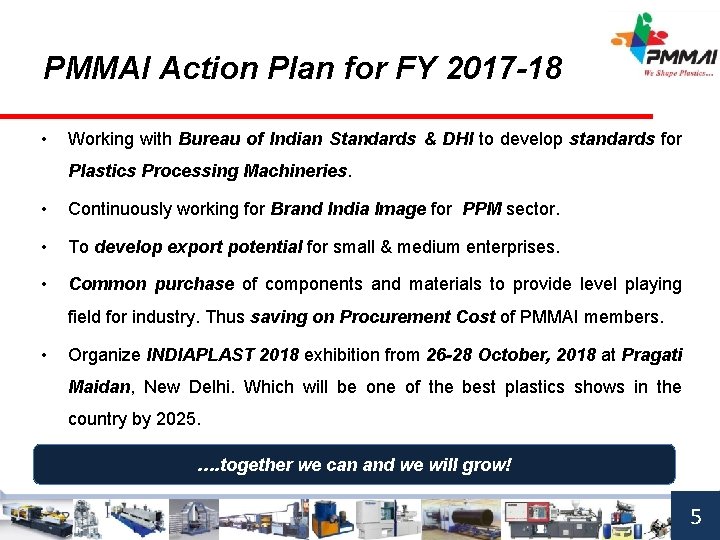 PMMAI Action Plan for FY 2017-18

PMMAI
We Shape Plastics...

• Working with Bureau of Indian Standards & DHI to develop standards for Plastics Processing Machineries.

• Continuously working for Brand India Image for PPM sector.

• To develop export potential for small & medium enterprises.

• Common purchase of components and materials to provide level playing field for industry. Thus saving on Procurement Cost of PMMAI members.

• Organize INDIAPLAST 2018 exhibition from 26-28 October, 2018 at Pragati Maidan, New Delhi. Which will be one of the best plastics shows in the country by 2025.

....together we can and we will grow!

5